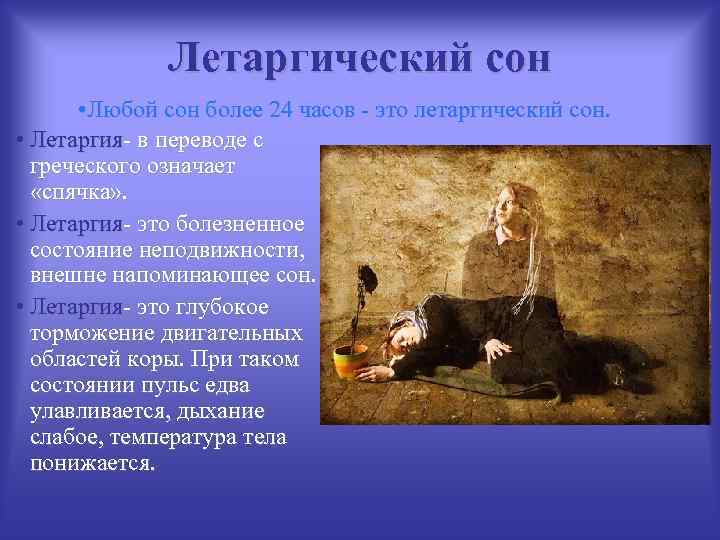 Летаргический сон

•Любой сон более 24 часов - это летаргический сон.

• Летаргия- в переводе с греческого означает «спячка».

• Летаргия- это болезненное состояние неподвижности, внешне напоминающее сон.

• Летаргия- это глубокое торможение двигательных областей коры. При таком состоянии пульс едва улавливается, дыхание слабое, температура тела понижается.